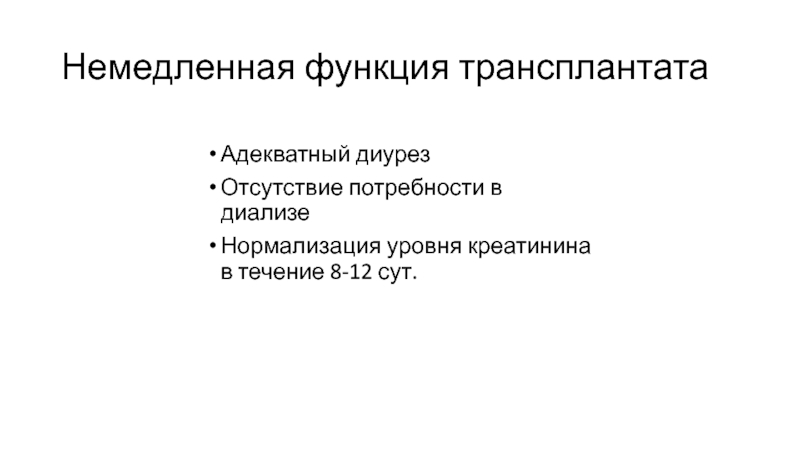 Немедленная функция трансплантата

• Адекватный диурез
• Отсутствие потребности в диализе
• Нормализация уровня креатинина в течение 8-12 сут.